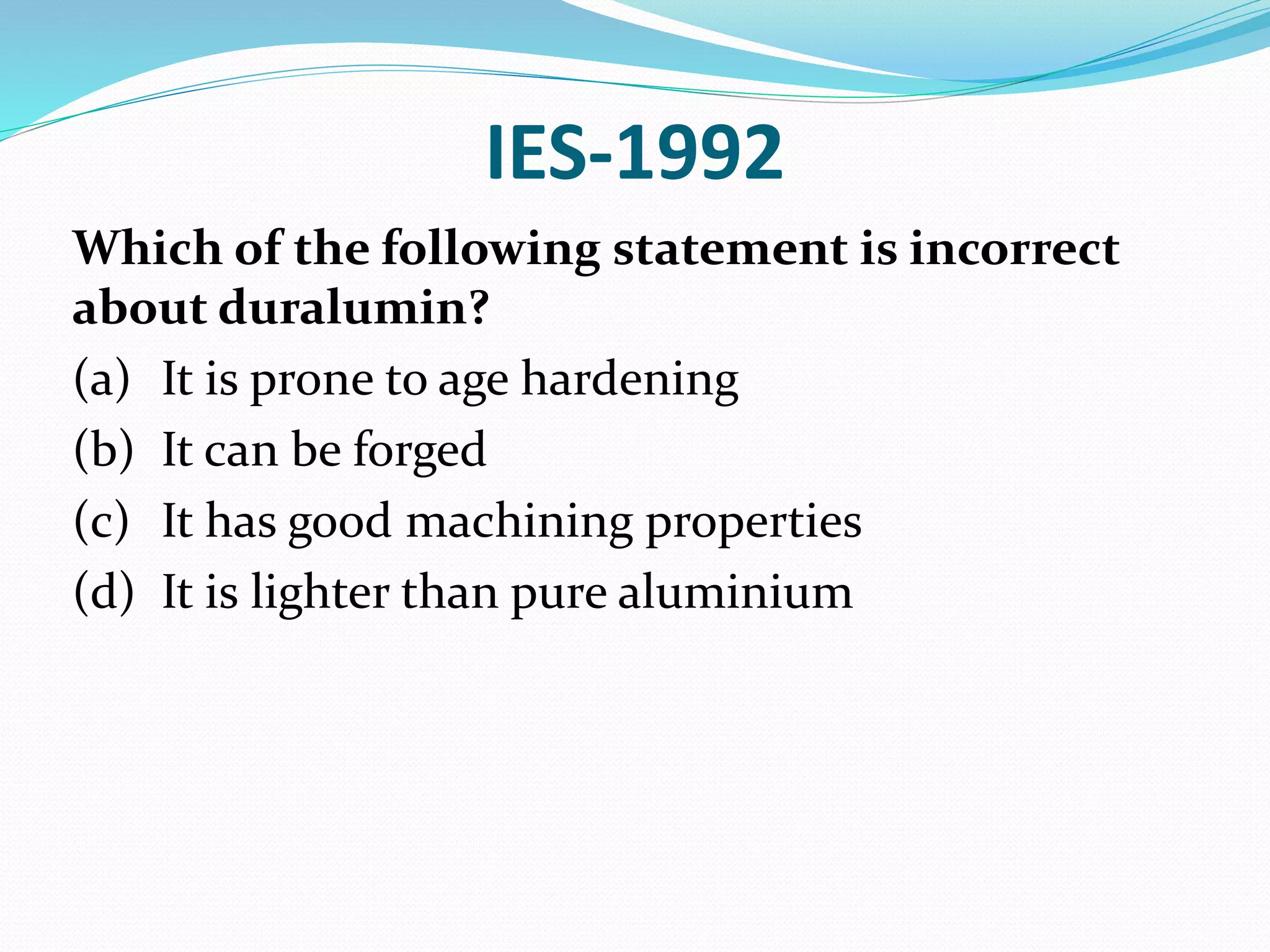 IES-1992

Which of the following statement is incorrect about duralumin?

(a) It is prone to age hardening
(b) It can be forged
(c) It has good machining properties
(d) It is lighter than pure aluminium